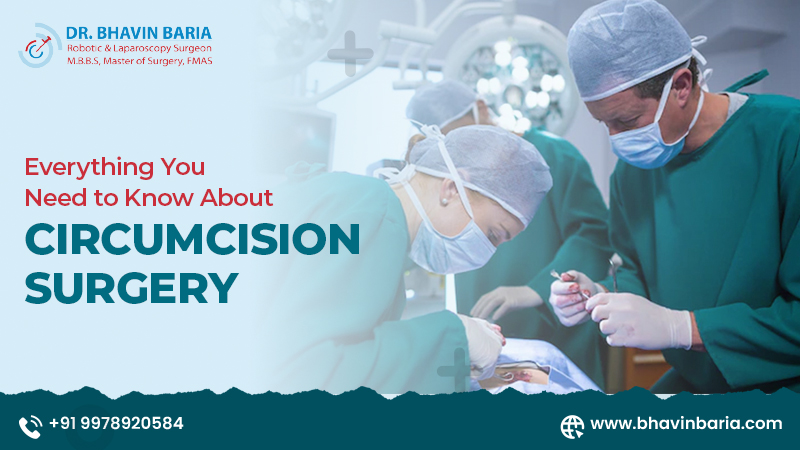 DR. BHAVIN BARIA
Robotic & Laparoscopy Surgeon
M.B.B.S, Master of Surgery, FMAS

Everything You Need to Know About

CIRCUMCISION SURGERY

+91 9978920584

www.bhavinbaria.com